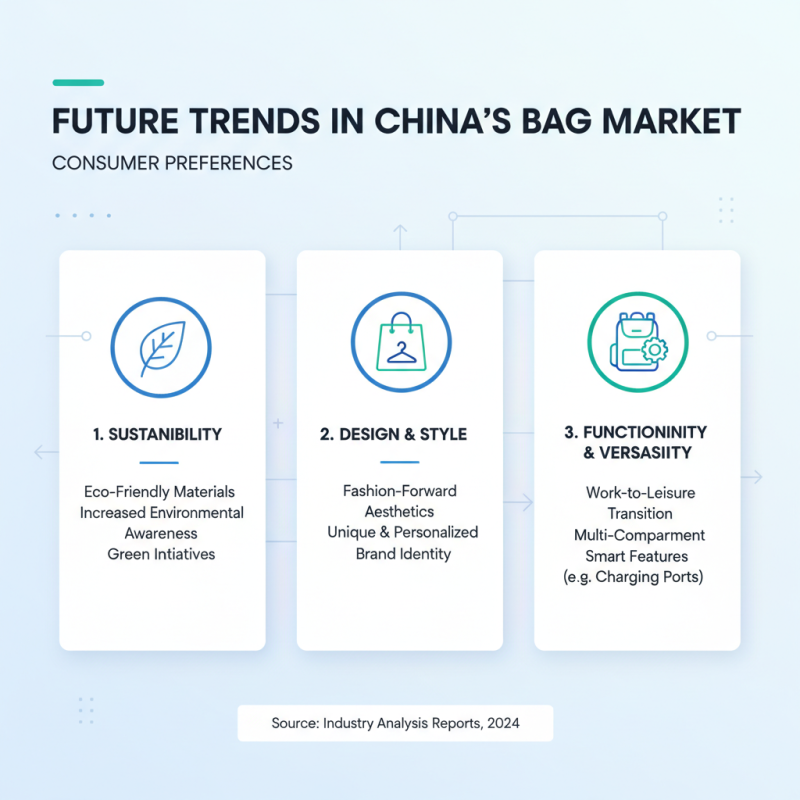 FUTURE TRENDS IN CHINA'S BAG MARKET

CONSUMER PREFERENCES

1. SUSTANIBILITY

Eco-Friendly Materials
Increased Environmental Awareness
Green Intiatives

2. DESIGN & STYLE

Fashion-Forward Aesthetics
Unique & Personalized
Brand Identity

3. FUNCTIONINITY & VERSASIITY

Work-to-Leisure Transition
Multi-Comparment
Smart Features
(e.g. Charging Ports)

Source: Industry Analysis Reports, 2024